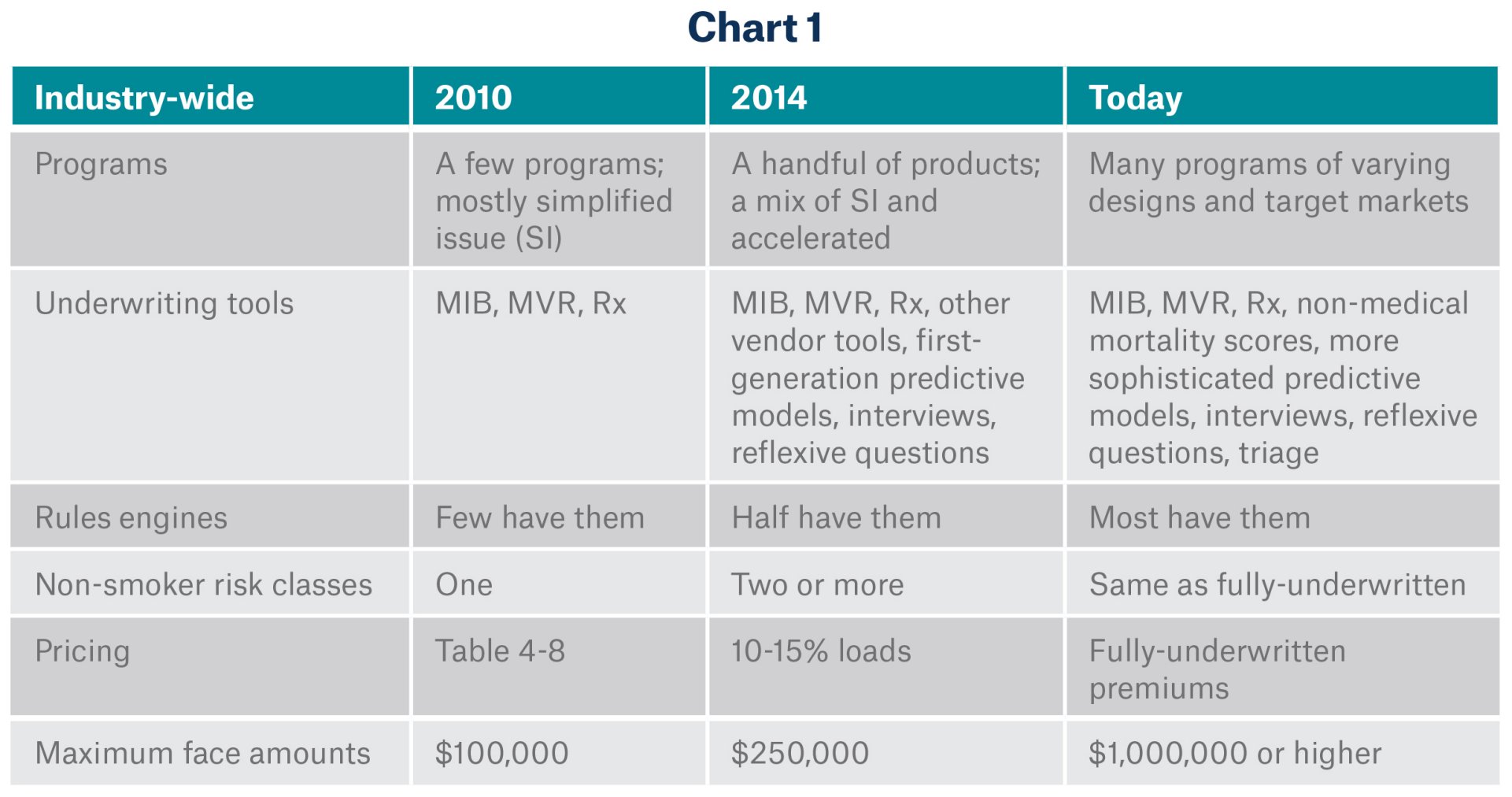 Chart 1

| Industry-wide | 2010 | 2014 | Today |
|---|---|---|---|
| Programs | A few programs; mostly simplified issue (SI) | A handful of products; a mix of SI and accelerated | Many programs of varying designs and target markets |
| Underwriting tools | MIB, MVR, Rx | MIB, MVR, Rx, other vendor tools, first-generation predictive models, interviews, reflexive questions | MIB, MVR, Rx, non-medical mortality scores, more sophisticated predictive models, interviews, reflexive questions, triage |
| Rules engines | Few have them | Half have them | Most have them |
| Non-smoker risk classes | One | Two or more | Same as fully-underwritten |
| Pricing | Table 4-8 | 10-15% loads | Fully-underwritten premiums |
| Maximum face amounts | \$100,000 | \$250,000 | \$1,000,000 or higher |